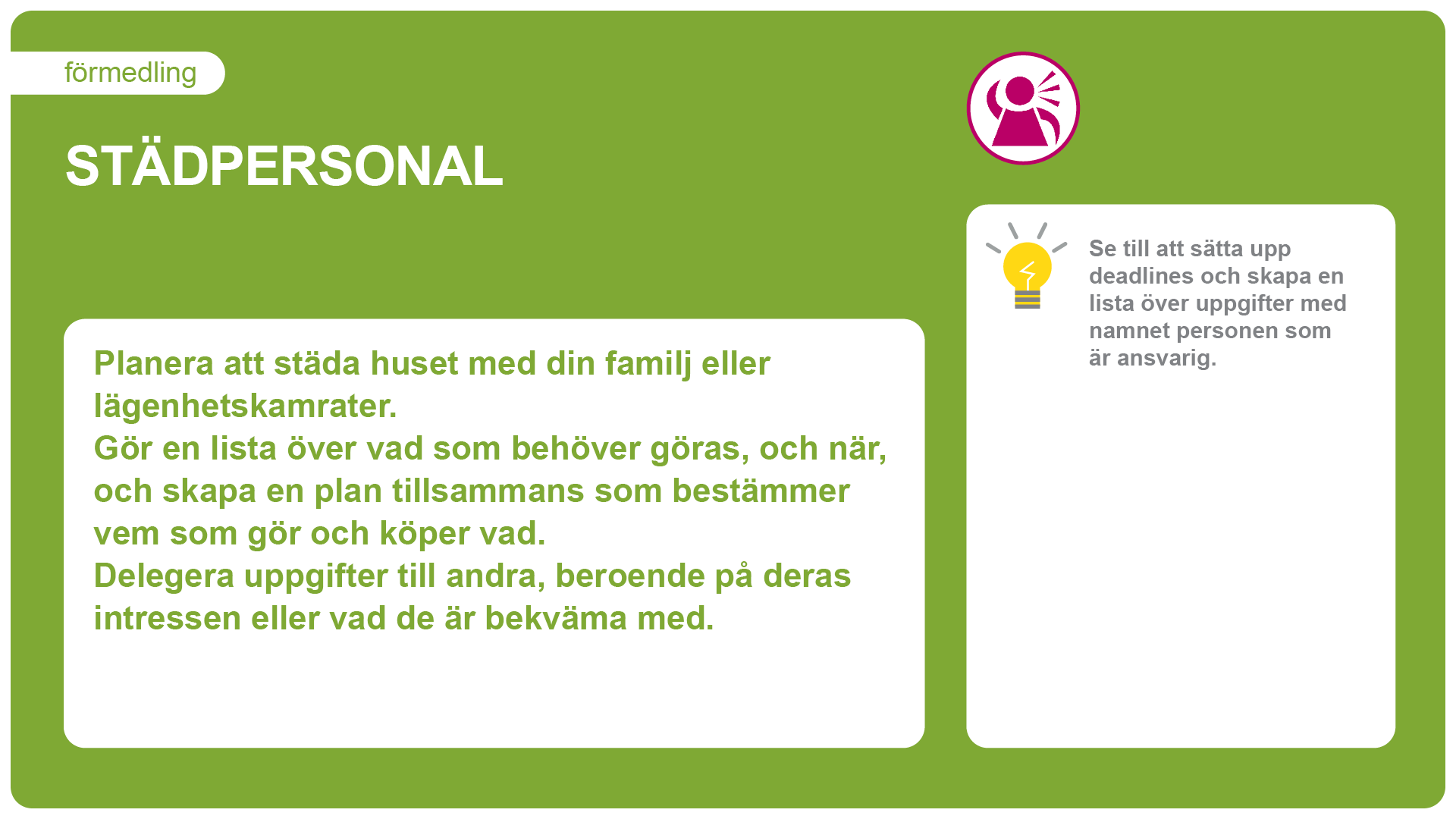 förmedling

STÄDPERSONAL

Planera att städa huset med din familj eller lägenhetskamrater.
Gör en lista över vad som behöver göras, och när, och skapa en plan tillsammans som bestämmer vem som gör och köper vad.
Delegera uppgifter till andra, beroende på deras intressen eller vad de är bekväma med.

Se till att sätta upp deadlines och skapa en lista över uppgifter med namnet personen som är ansvarig.